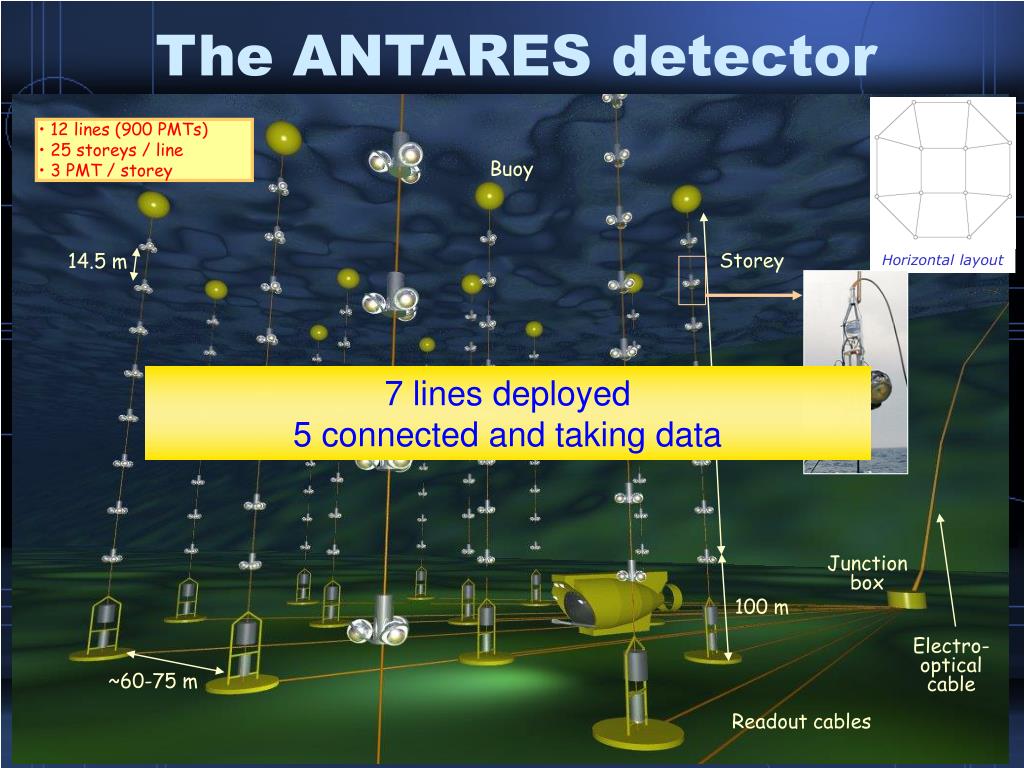 The ANTARES detector

• 12 lines (900 PMTs)
• 25 storeys / line
• 3 PMT / storey

Buoy

14.5 m

Storey

Horizontal layout

7 lines deployed
5 connected and taking data

Junction box

100 m

Electro-optical cable

~60-75 m

Readout cables